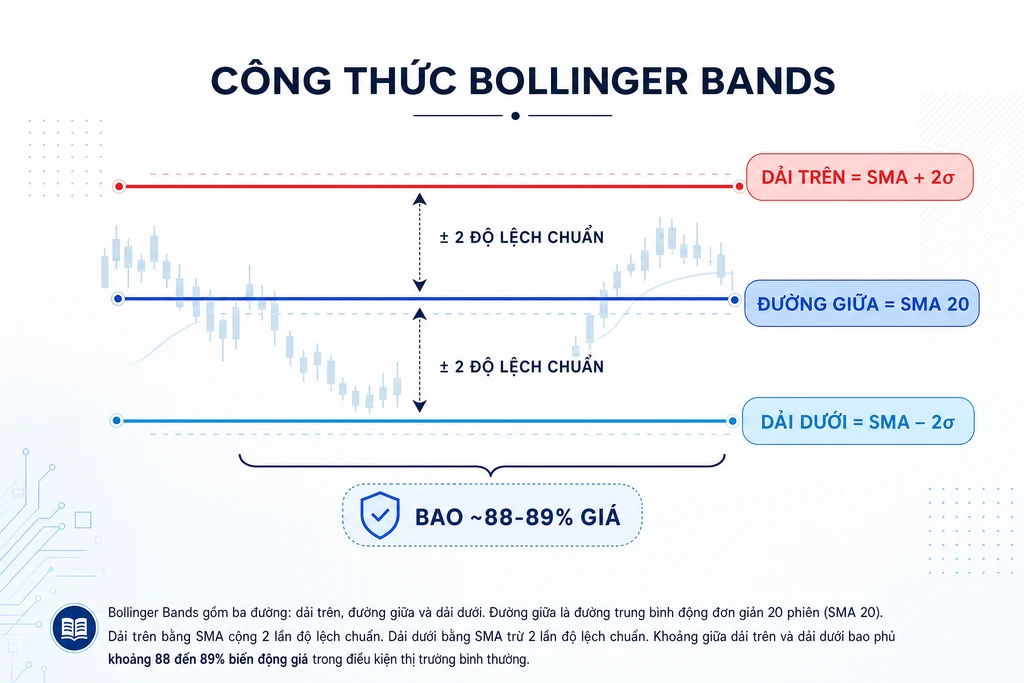 CÔNG THỨC BOLLINGER BANDS

DẢI TRÊN = SMA + $2\sigma$

± 2 ĐỘ LỆCH CHUẨN

ĐƯỜNG GIỮA = SMA 20

± 2 ĐỘ LỆCH CHUẨN

DẢI DƯỚI = SMA – $2\sigma$

BAO ~88-89% GIÁ

Bollinger Bands gồm ba đường: dải trên, đường giữa và dải dưới. Đường giữa là đường trung bình động đơn giản 20 phiên (SMA 20). Dải trên bằng SMA cộng 2 lần độ lệch chuẩn. Dải dưới bằng SMA trừ 2 lần độ lệch chuẩn. Khoảng giữa dải trên và dải dưới bao phủ khoảng 88 đến 89% biến động giá trong điều kiện thị trường bình thường.